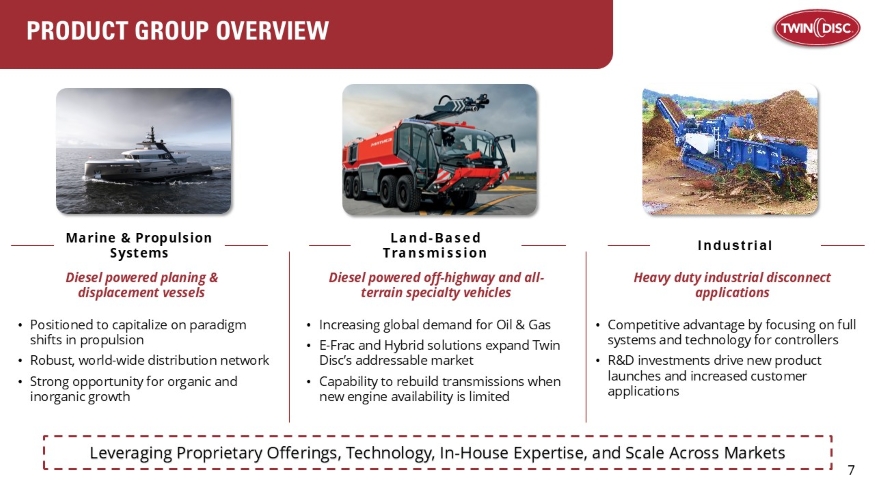 PRODUCT GROUP OVERVIEW

TWIN DISC

Marine & Propulsion Systems

Diesel powered planing & displacement vessels

• Positioned to capitalize on paradigm shifts in propulsion
• Robust, world-wide distribution network
• Strong opportunity for organic and inorganic growth

Land-Based Transmission

Diesel powered off-highway and all-terrain specialty vehicles

• Increasing global demand for Oil & Gas
• E-Frac and Hybrid solutions expand Twin Disc's addressable market
• Capability to rebuild transmissions when new engine availability is limited

Industrial

Heavy duty industrial disconnect applications

• Competitive advantage by focusing on full systems and technology for controllers
• R&D investments drive new product launches and increased customer applications

Leveraging Proprietary Offerings, Technology, In-House Expertise, and Scale Across Markets

7